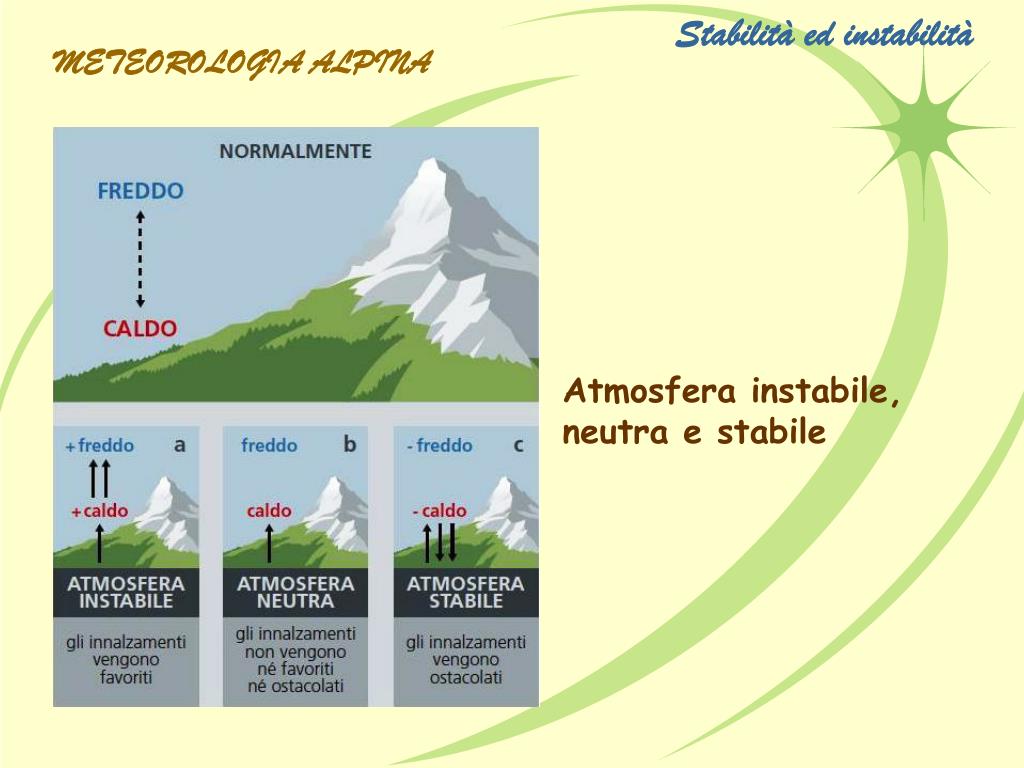 Stabilità ed instabilità

METEOROLOGIA ALPINA

NORMALMENTE

FREDDO

CALDO

+ freddo a

+ caldo

ATMOSFERA INSTABILE

gli innalzamenti vengono favoriti

freddo b

caldo

ATMOSFERA NEUTRA

gli innalzamenti non vengono né favoriti né ostacolati

- freddo c

- caldo

ATMOSFERA STABILE

gli innalzamenti vengono ostacolati

Atmosfera instabile, neutra e stabile